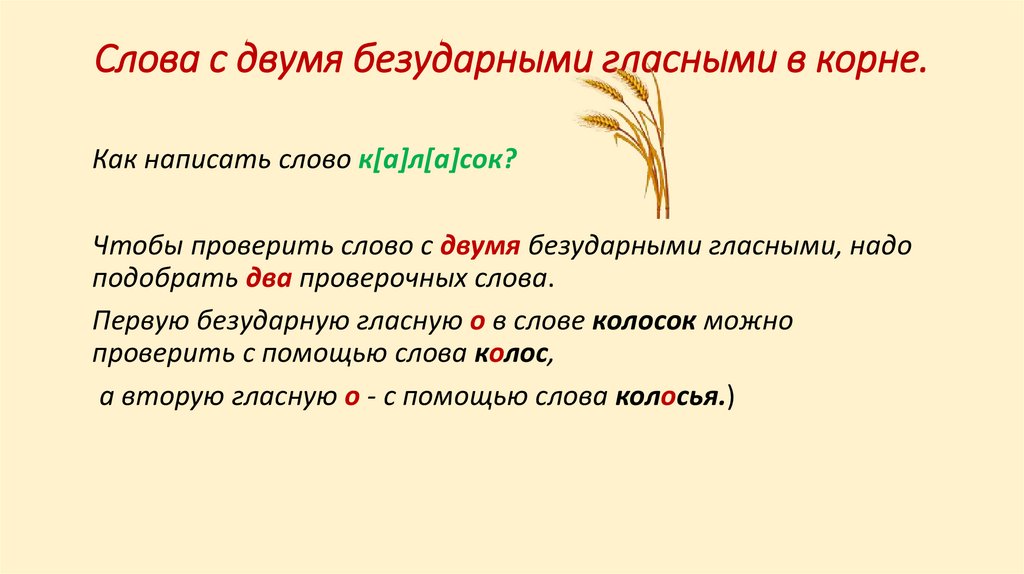 Слова с двумя безударными гласными в корне.

Как написать слово к[а]л[а]сок?

Чтобы проверить слово с двумя безударными гласными, надо подобрать два проверочных слова.

Первую безударную гласную о в слове колосок можно проверить с помощью слова колос,

а вторую гласную о - с помощью слова колосья.)